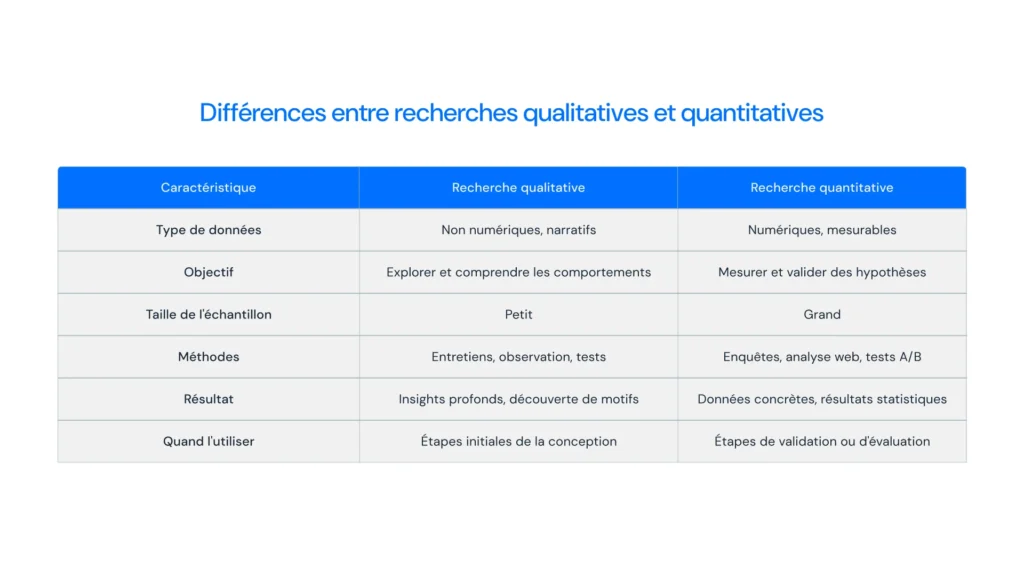 Différences entre recherches qualitatives et quantitatives

| Caractéristique | Recherche qualitative | Recherche quantitative |
|---|---|---|
| Type de données | Non numériques, narratifs | Numériques, mesurables |
| Objectif | Explorer et comprendre les comportements | Mesurer et valider des hypothèses |
| Taille de l'échantillon | Petit | Grand |
| Méthodes | Entretiens, observation, tests | Enquêtes, analyse web, tests A/B |
| Résultat | Insights profonds, découverte de motifs | Données concrètes, résultats statistiques |
| Quand l'utiliser | Étapes initiales de la conception | Étapes de validation ou d'évaluation |